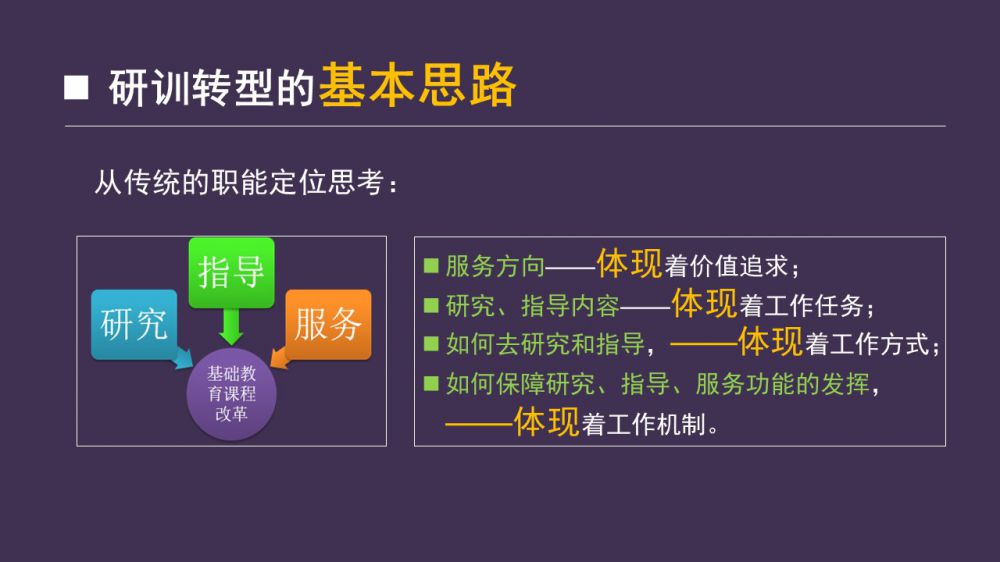 ■ 研训转型的基本思路

从传统的职能定位思考：

指导

研究

服务

基础教育课程改革

■ 服务方向——体现着价值追求；
■ 研究、指导内容——体现着工作任务；
■ 如何去研究和指导，——体现着工作方式；
■ 如何保障研究、指导、服务功能的发挥，——体现着工作机制。